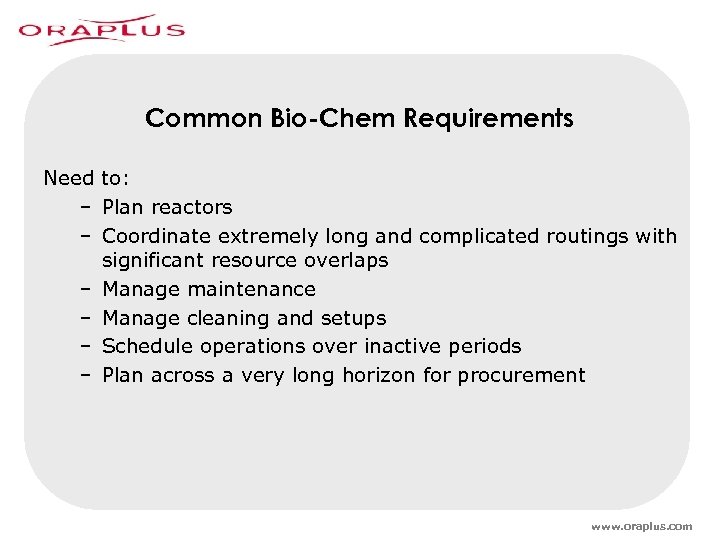 ORAPLUS

Common Bio-Chem Requirements

Need to:

– Plan reactors
– Coordinate extremely long and complicated routings with significant resource overlaps
– Manage maintenance
– Manage cleaning and setups
– Schedule operations over inactive periods
– Plan across a very long horizon for procurement

www.oraplus.com